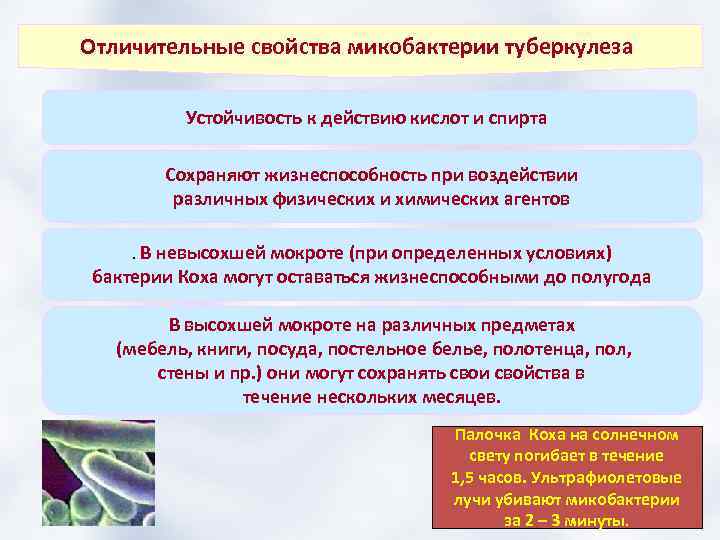 Отличительные свойства микобактерии туберкулеза

Устойчивость к действию кислот и спирта

Сохраняют жизнеспособность при воздействии различных физических и химических агентов

. В невысохшей мокроте (при определенных условиях) бактерии Коха могут оставаться жизнеспособными до полугода

В высохшей мокроте на различных предметах (мебель, книги, посуда, постельное белье, полотенца, пол, стены и пр.) они могут сохранять свои свойства в течение нескольких месяцев.

Палочка Коха на солнечном свету погибает в течение 1,5 часов. Ультрафиолетовые лучи убивают микобактерии за 2 – 3 минуты.